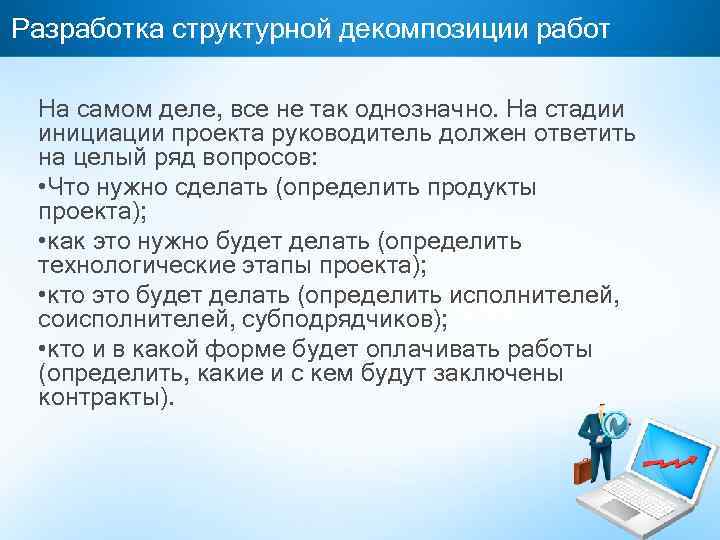 Разработка структурной декомпозиции работ

На самом деле, все не так однозначно. На стадии инициации проекта руководитель должен ответить на целый ряд вопросов:

•Что нужно сделать (определить продукты проекта);

•как это нужно будет делать (определить технологические этапы проекта);

•кто это будет делать (определить исполнителей, соисполнителей, субподрядчиков);

•кто и в какой форме будет оплачивать работы (определить, какие и с кем будут заключены контракты).